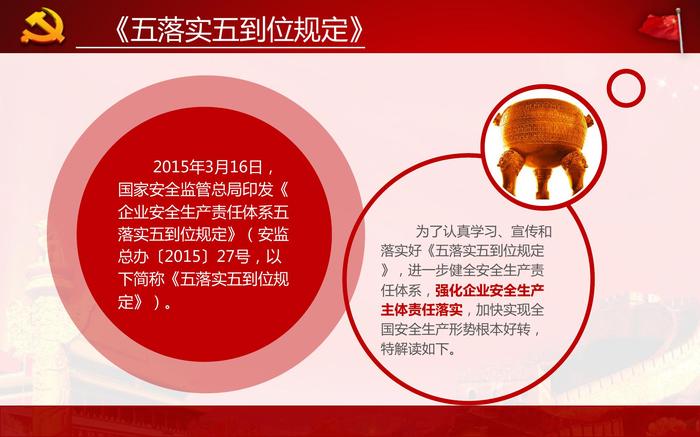 《五落实五到位规定》

2015年3月16日，国家安全监管总局印发《企业安全生产责任体系五落实五到位规定》（安监总办〔2015〕27号，以下简称《五落实五到位规定》）。

为了认真学习、宣传和落实好《五落实五到位规定》，进一步健全安全生产责任体系，强化企业安全生产主体责任落实，加快实现全国安全生产形势根本好转，特解读如下。